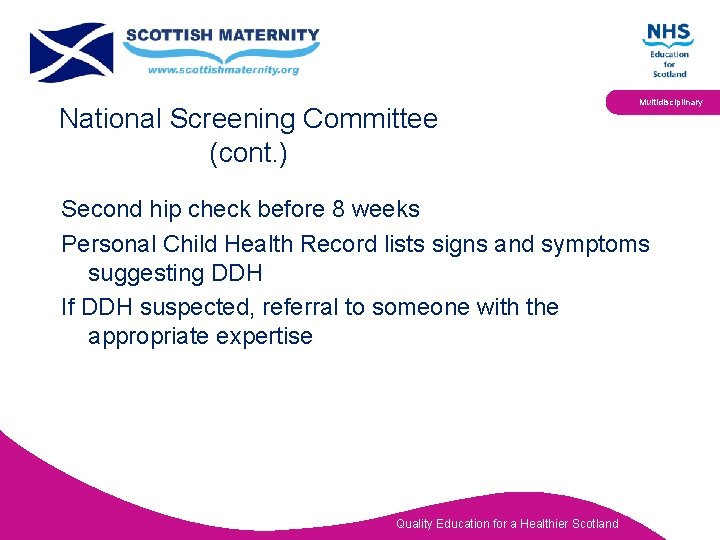 SCOTTISH MATERNITY
www.scottishmaternity.org

NHS
Education
for
Scotland

Multidisciplinary

National Screening Committee (cont.)

Second hip check before 8 weeks

Personal Child Health Record lists signs and symptoms suggesting DDH

If DDH suspected, referral to someone with the appropriate expertise

Quality Education for a Healthier Scotland